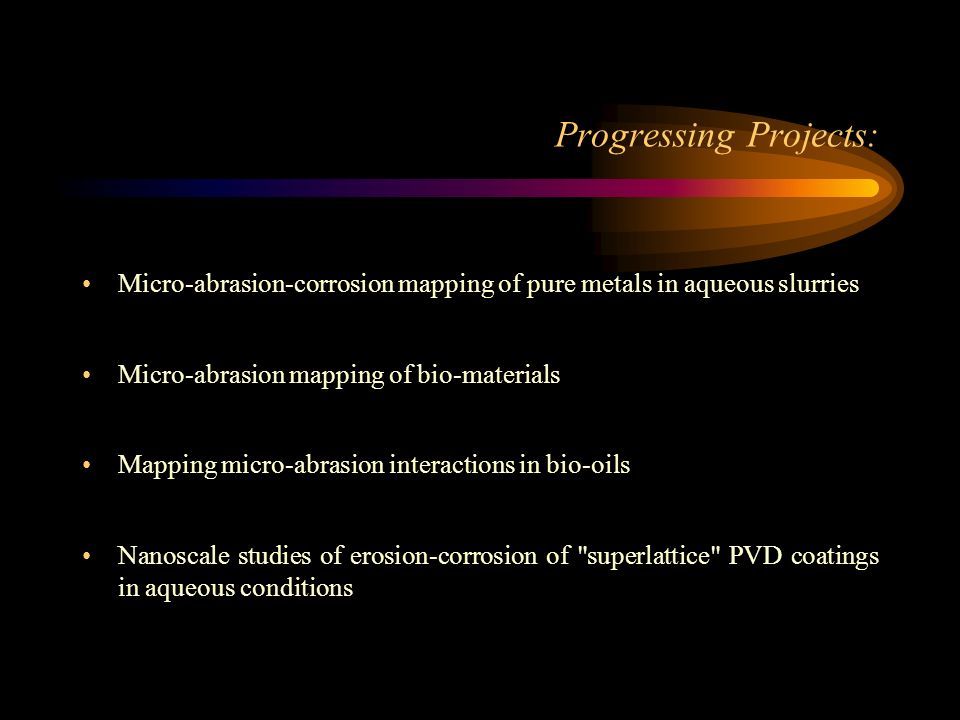 Progressing Projects:

• Micro-abrasion-corrosion mapping of pure metals in aqueous slurries

• Micro-abrasion mapping of bio-materials

• Mapping micro-abrasion interactions in bio-oils

• Nanoscale studies of erosion-corrosion of "superlattice" PVD coatings in aqueous conditions